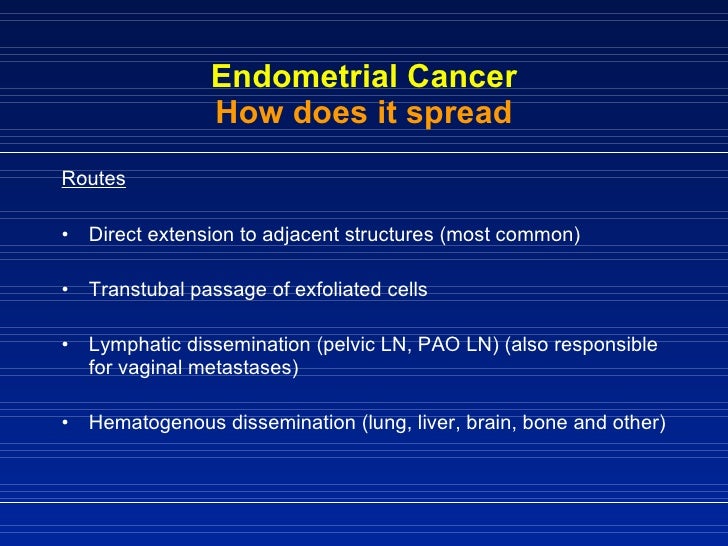 Endometrial Cancer
How does it spread

Routes

• Direct extension to adjacent structures (most common)

• Transtubal passage of exfoliated cells

• Lymphatic dissemination (pelvic LN, PAO LN) (also responsible for vaginal metastases)

• Hematogenous dissemination (lung, liver, brain, bone and other)